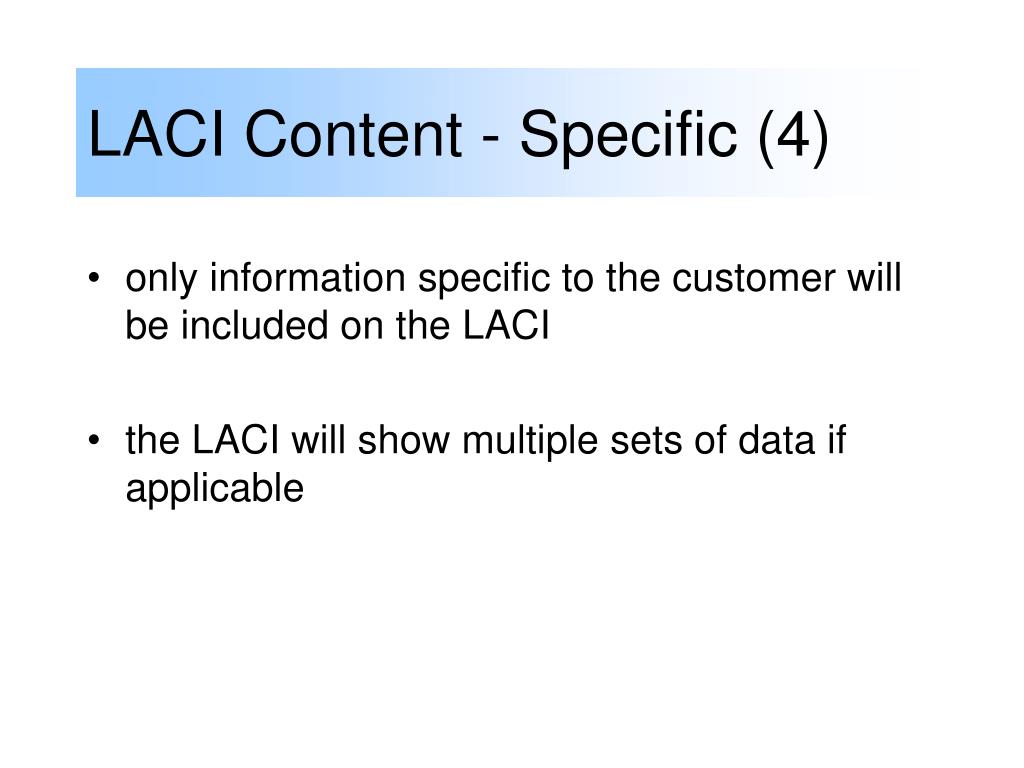 LACI Content - Specific (4)

• only information specific to the customer will be included on the LACI

• the LACI will show multiple sets of data if applicable